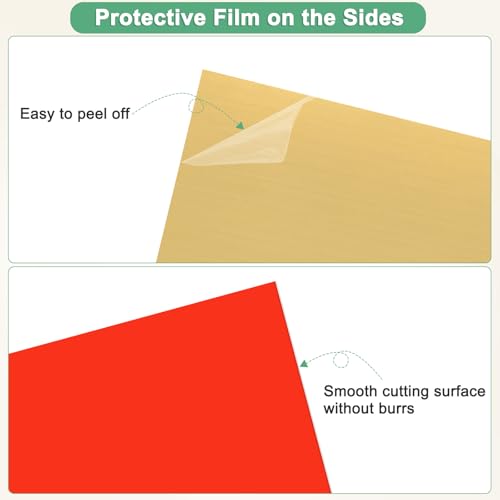 Protective Film on the Sides

Easy to peel off

Smooth cutting surface without burrs